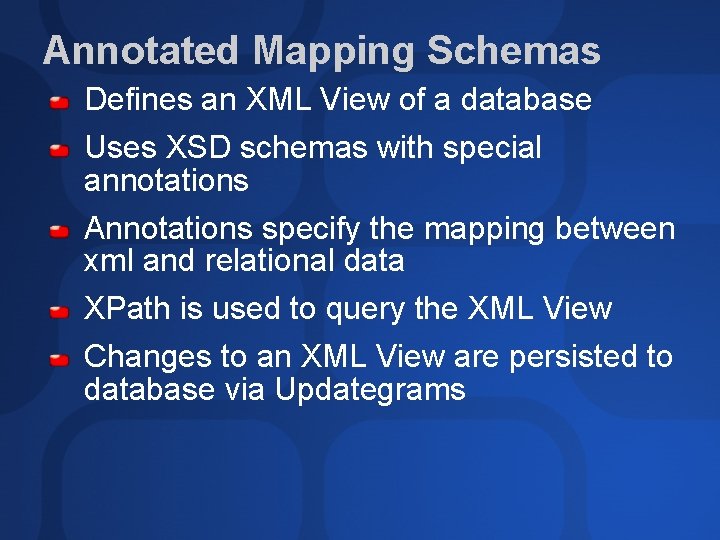 Annotated Mapping Schemas

Defines an XML View of a database

Uses XSD schemas with special annotations

Annotations specify the mapping between xml and relational data

XPath is used to query the XML View

Changes to an XML View are persisted to database via Updategrams